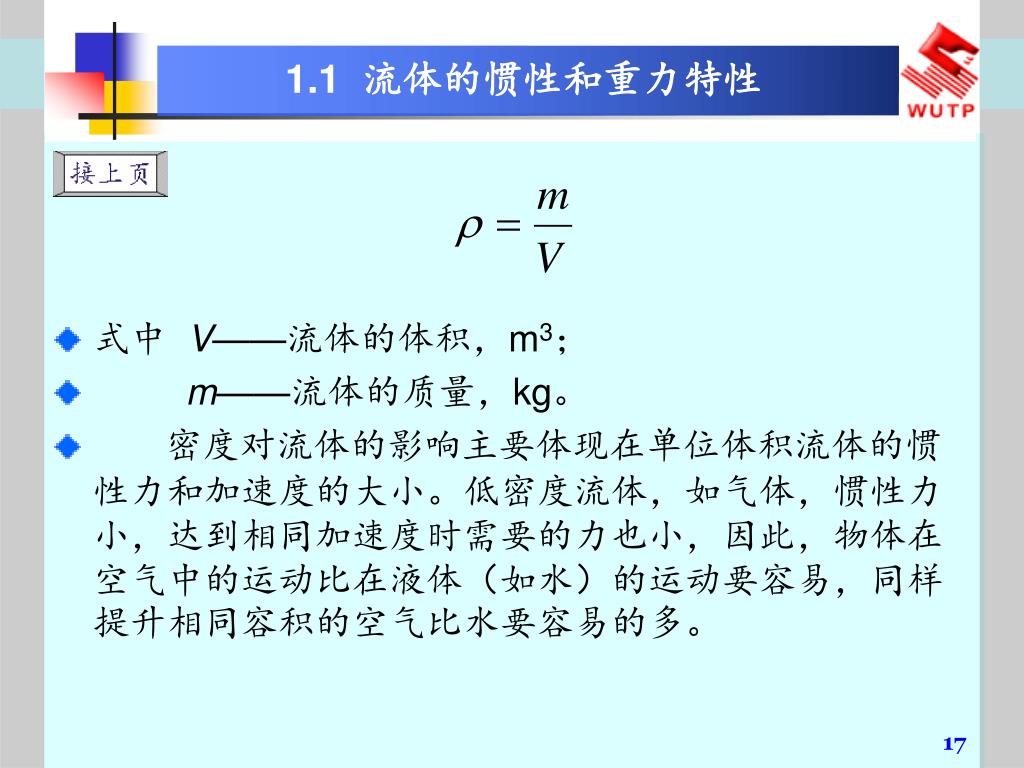 1.1 流体的惯性和重力特性

WUTP

接上页

$\rho = \frac{m}{V}$

式中 $V$——流体的体积，$m^3$；

$m$——流体的质量，kg。

密度对流体的影响主要体现在单位体积流体的惯性力和加速度的大小。低密度流体，如气体，惯性力小，达到相同加速度时需要的力也小，因此，物体在空气中的运动比在液体（如水）的运动要容易，同样提升相同容积的空气比水要容易的多。

17